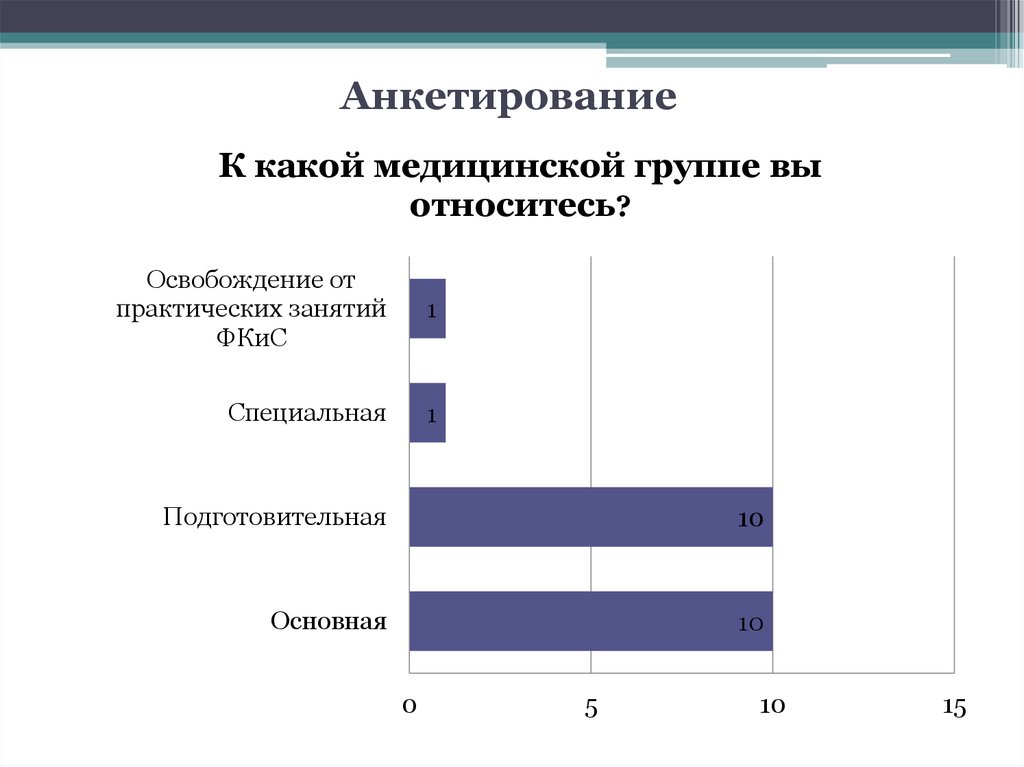 Анкетирование

К какой медицинской группе вы относитесь?

Освобождение от практических занятий ФКиС
1

Специальная
1

Подготовительная
10

Основная
10

0
5
10
15